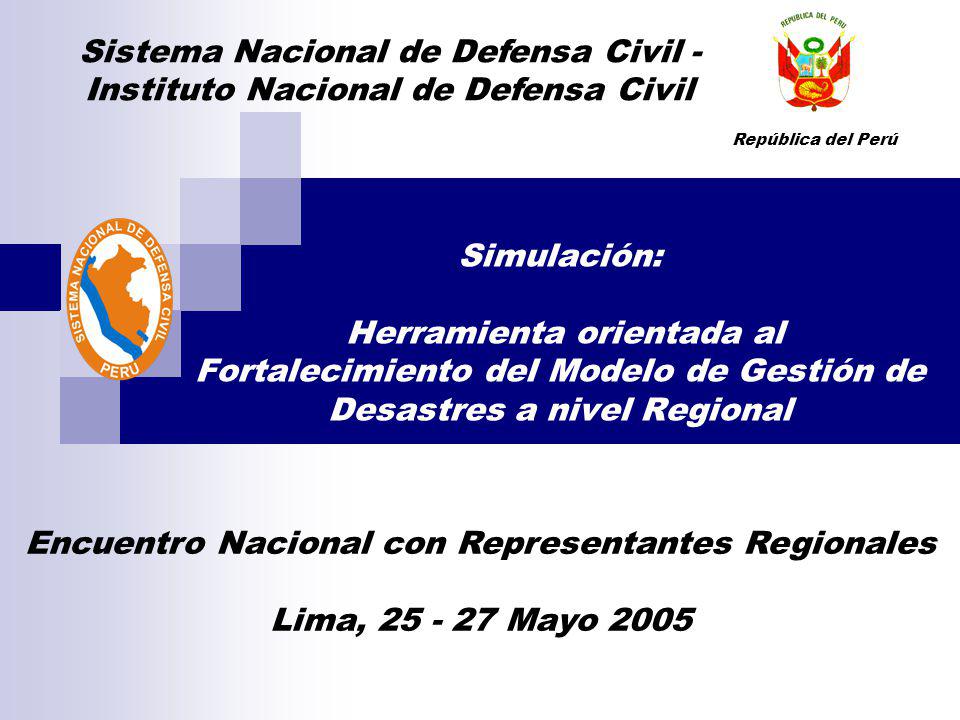 Sistema Nacional de Defensa Civil - Instituto Nacional de Defensa Civil

REPUBLICA DEL PERU

República del Perú

SISTEMA NACIONAL DE DEFENSA CIVIL
PERU

Simulación:

Herramienta orientada al Fortalecimiento del Modelo de Gestión de Desastres a nivel Regional

Encuentro Nacional con Representantes Regionales

Lima, 25 - 27 Mayo 2005